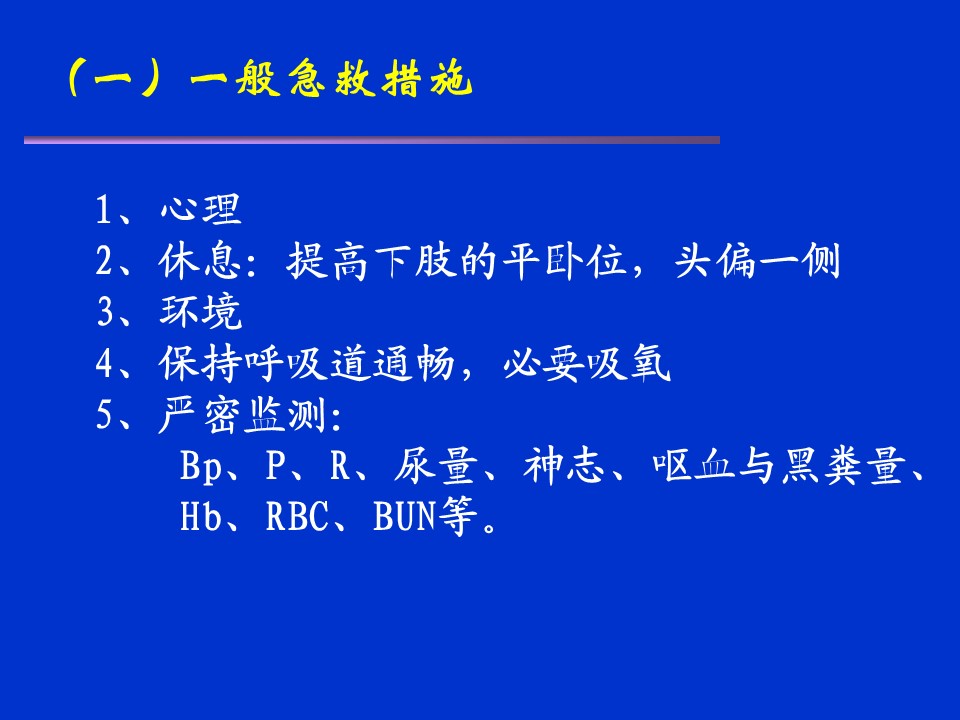 （一）一般急救措施

1、心理
2、休息：提高下肢的平卧位，头偏一侧
3、环境
4、保持呼吸道通畅，必要吸氧
5、严密监测：
Bp、P、R、尿量、神志、呕血与黑粪量、Hb、RBC、BUN等。